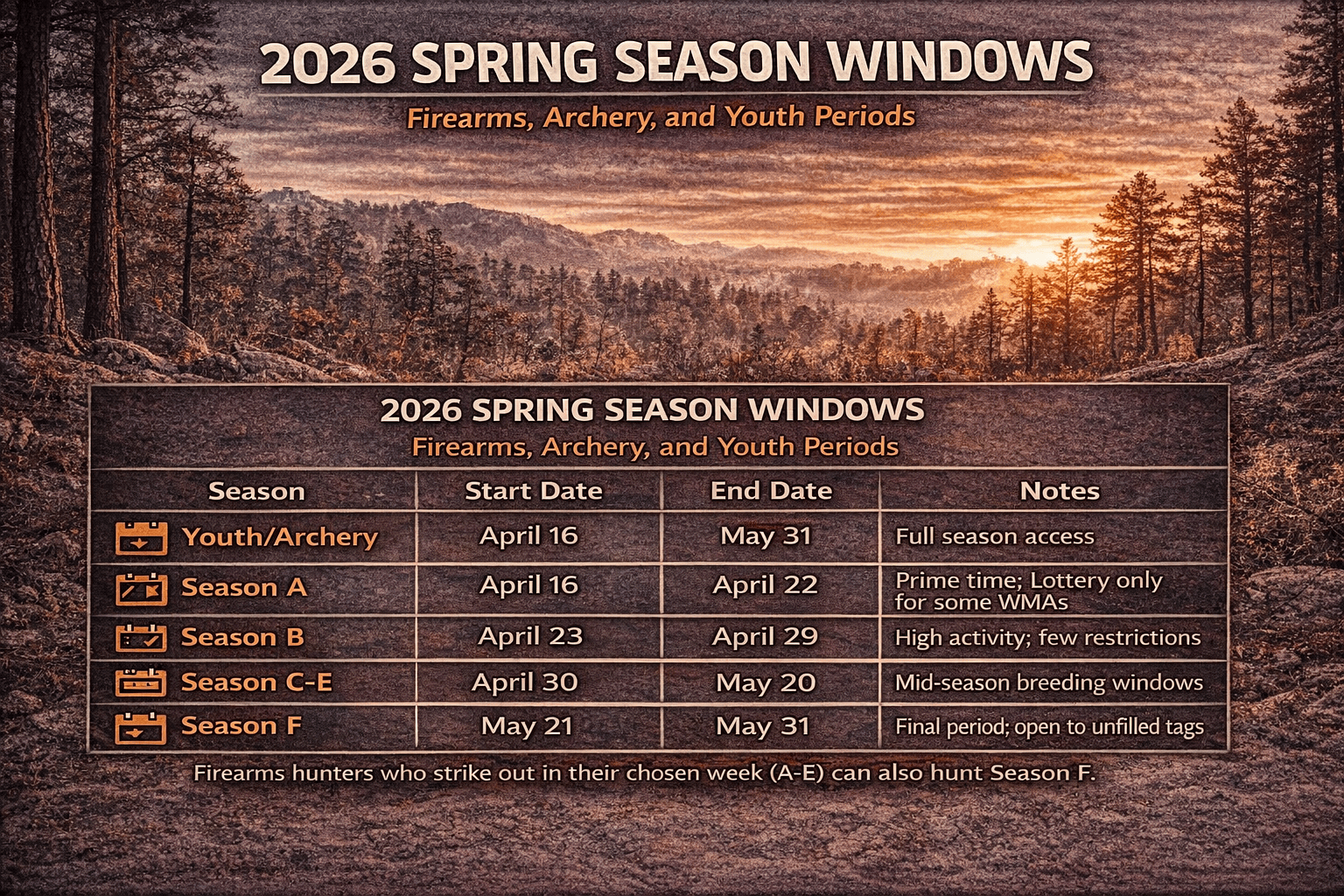 2026 SPRING SEASON WINDOWS

Firearms, Archery, and Youth Periods

2026 SPRING SEASON WINDOWS

Firearms, Archery, and Youth Periods

| Season | Start Date | End Date | Notes |
|---|---|---|---|
| Youth/Archery | April 16 | May 31 | Full season access |
| Season A | April 16 | April 22 | Prime time; Lottery only for some WMAs |
| Season B | April 23 | April 29 | High activity; few restrictions |
| Season C-E | April 30 | May 20 | Mid-season breeding windows |
| Season F | May 21 | May 31 | Final period; open to unfilled tags |

Firearms hunters who strike out in their chosen week (A-E) can also hunt Season F.